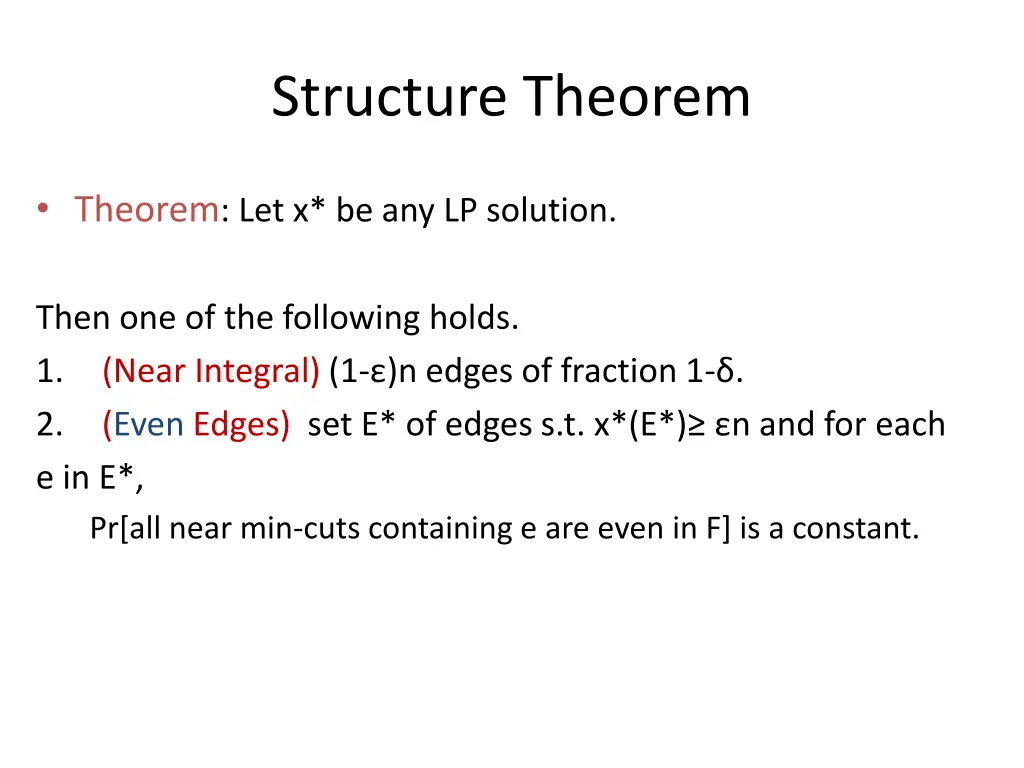 Structure Theorem

• Theorem: Let x* be any LP solution.

Then one of the following holds.
1. (Near Integral) (1-ε)n edges of fraction 1-δ.
2. (Even Edges) set E* of edges s.t. x*(E*)≥ εn and for each e in E*,
Pr[all near min-cuts containing e are even in F] is a constant.